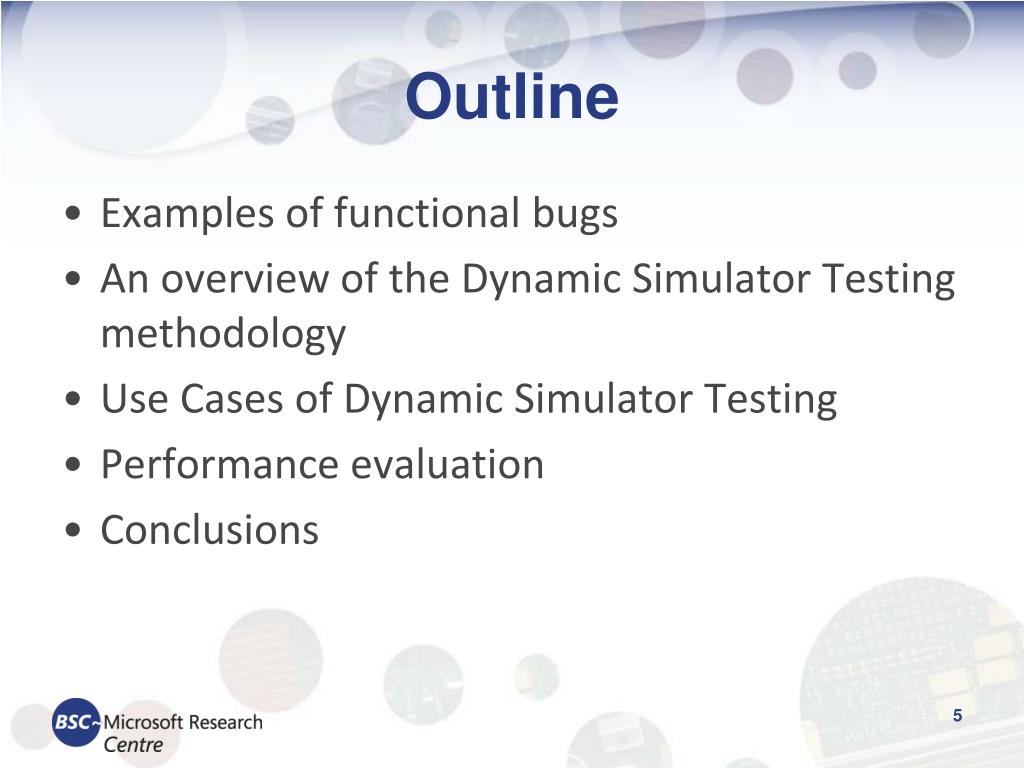 Outline

• Examples of functional bugs
• An overview of the Dynamic Simulator Testing methodology
• Use Cases of Dynamic Simulator Testing
• Performance evaluation
• Conclusions

BSC~Microsoft Research Centre

5